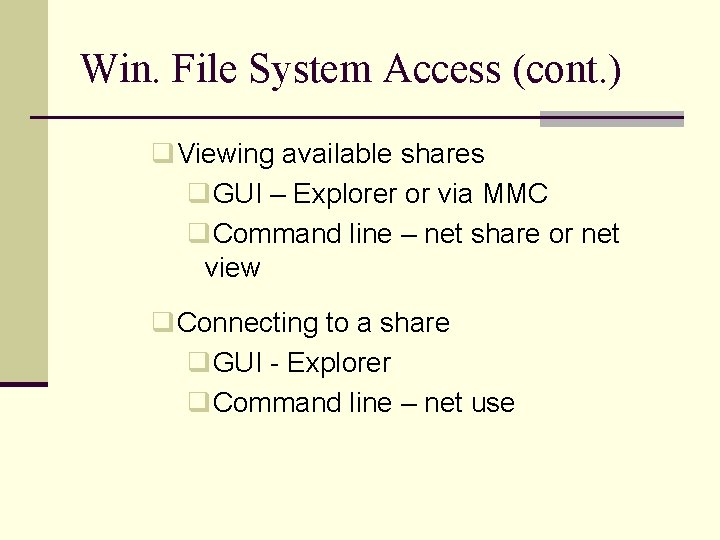 Win. File System Access (cont.)

❑ Viewing available shares
❑ GUI – Explorer or via MMC
❑ Command line – net share or net view

❑ Connecting to a share
❑ GUI - Explorer
❑ Command line – net use